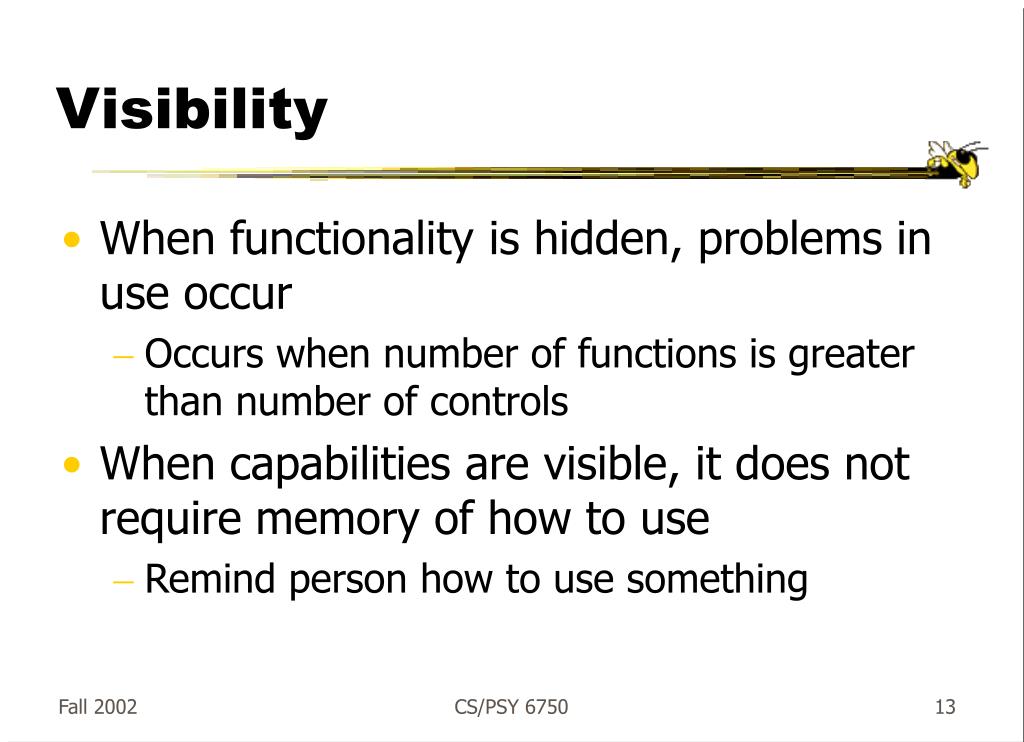 Visibility

• When functionality is hidden, problems in use occur
– Occurs when number of functions is greater than number of controls
• When capabilities are visible, it does not require memory of how to use
– Remind person how to use something

Fall 2002

CS/PSY 6750

13